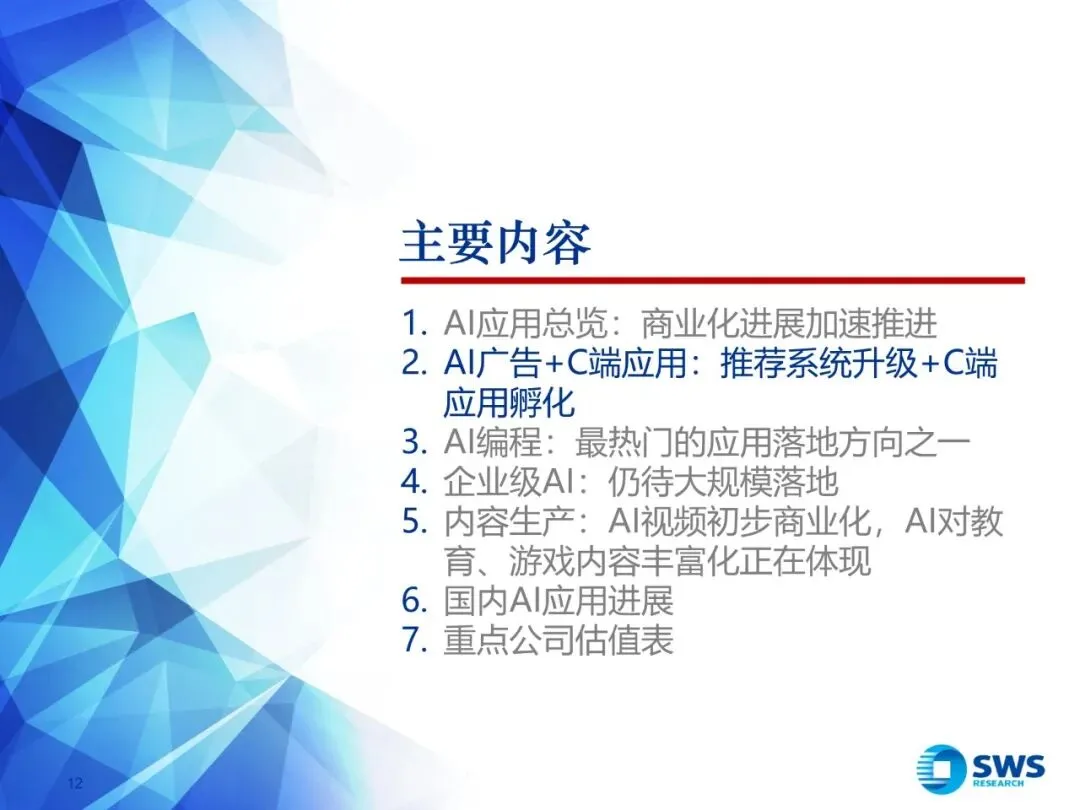 主要内容

1. AI应用总览：商业化进展加速推进
2. AI广告+C端应用：推荐系统升级+C端应用孵化
3. AI编程：最热门的应用落地方向之一
4. 企业级AI：仍待大规模落地
5. 内容生产：AI视频初步商业化，AI对教育、游戏内容丰富化正在体现
6. 国内AI应用进展
7. 重点公司估值表

12

SWS RESEARCH